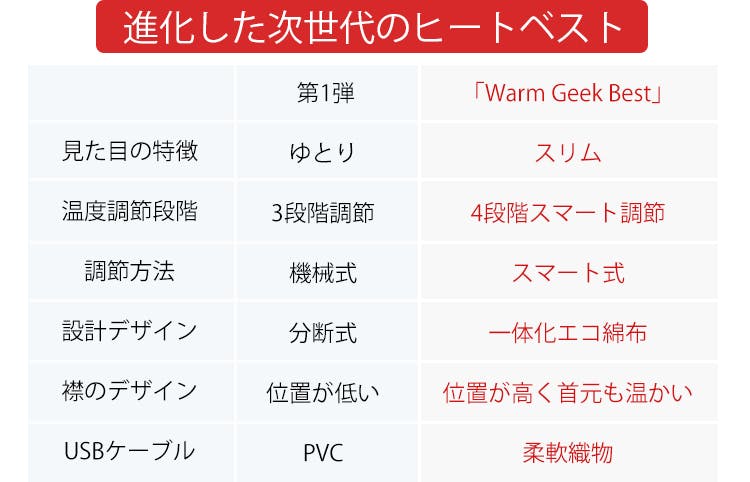 進化した次世代のヒートベスト

|  | 第1弾 | 「Warm Geek Best」 |
|---|---|---|
| 見た目の特徴 | ゆとり | スリム |
| 温度調節段階 | 3段階調節 | 4段階スマート調節 |
| 調節方法 | 機械式 | スマート式 |
| 設計デザイン | 分断式 | 一体化エコ綿布 |
| 襟のデザイン | 位置が低い | 位置が高く首元も温かい |
| USBケーブル | PVC | 柔軟織物 |